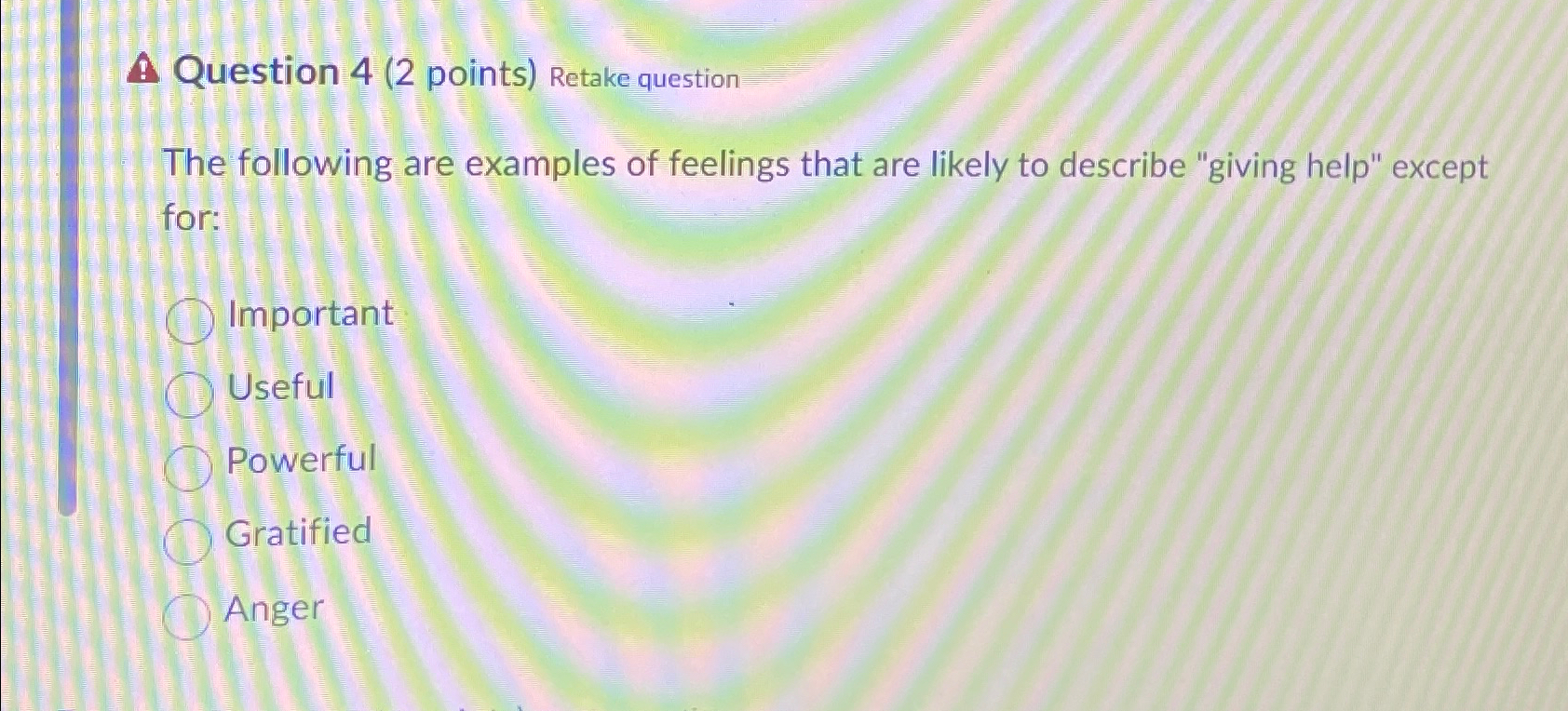 Question 4 (2 points) Retake question

The following are examples of feelings that are likely to describe "giving help" except for:

Important

Useful

Powerful

Gratified

Anger